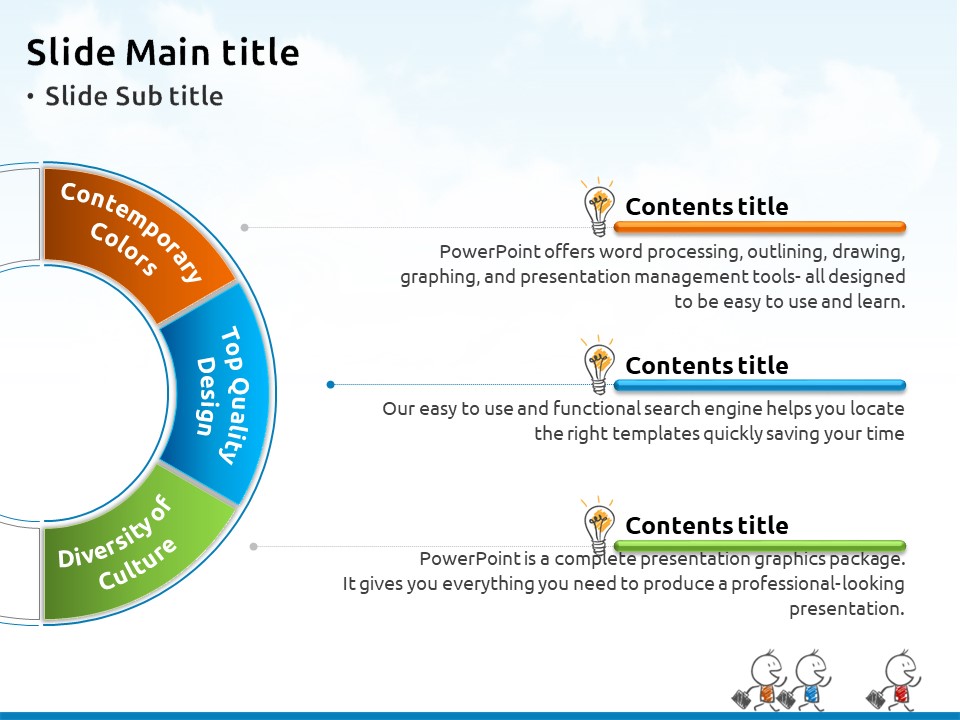 Slide Main title

• Slide Sub title

Contemporary Colors

Top Quality Design

Diversity of Culture

Contents title

PowerPoint offers word processing, outlining, drawing, graphing, and presentation management tools- all designed to be easy to use and learn.

Contents title

Our easy to use and functional search engine helps you locate the right templates quickly saving your time

Contents title

PowerPoint is a complete presentation graphics package. It gives you everything you need to produce a professional-looking presentation.